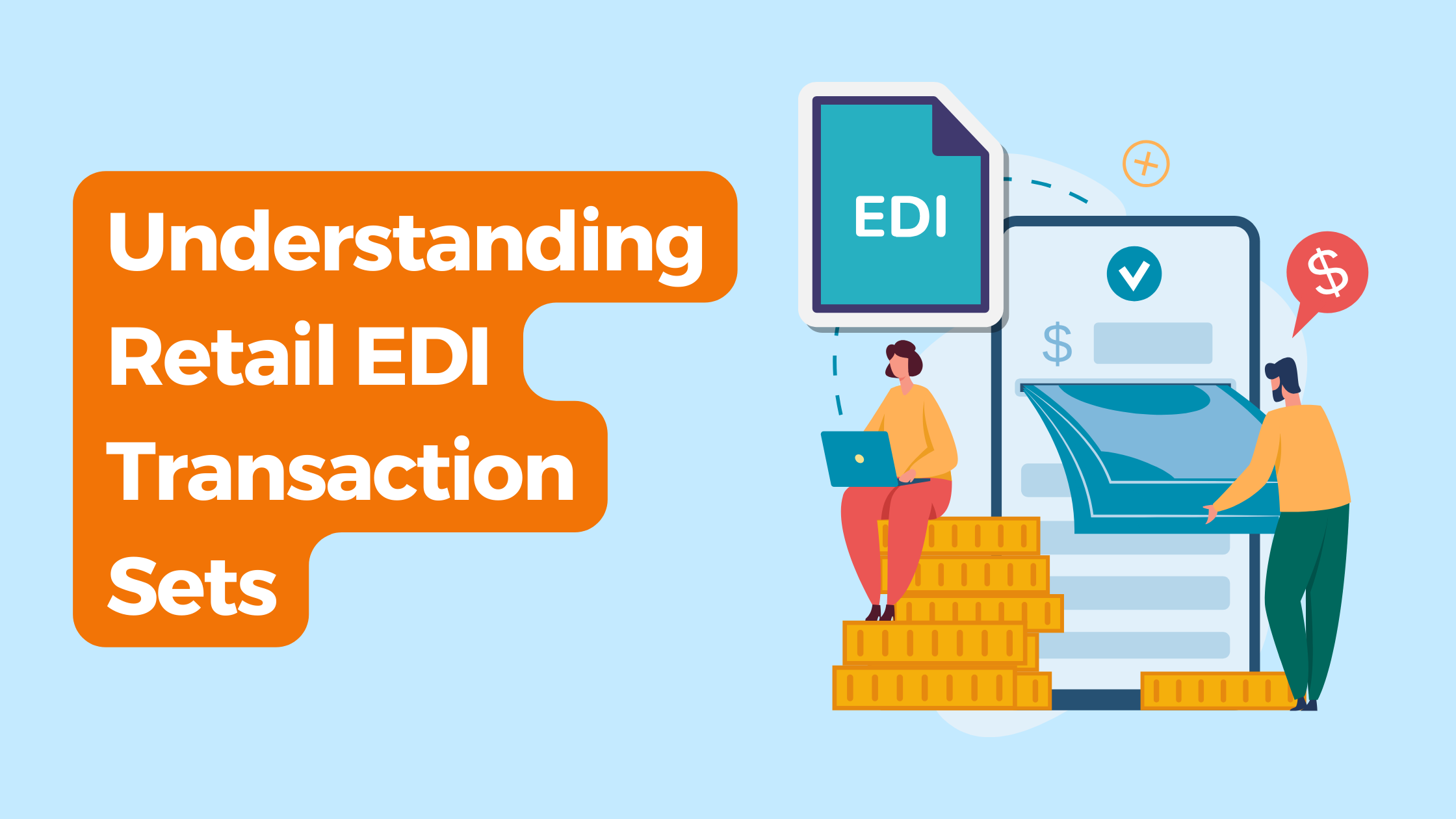 Understanding Retail EDI Transaction Sets

EDI

$

$